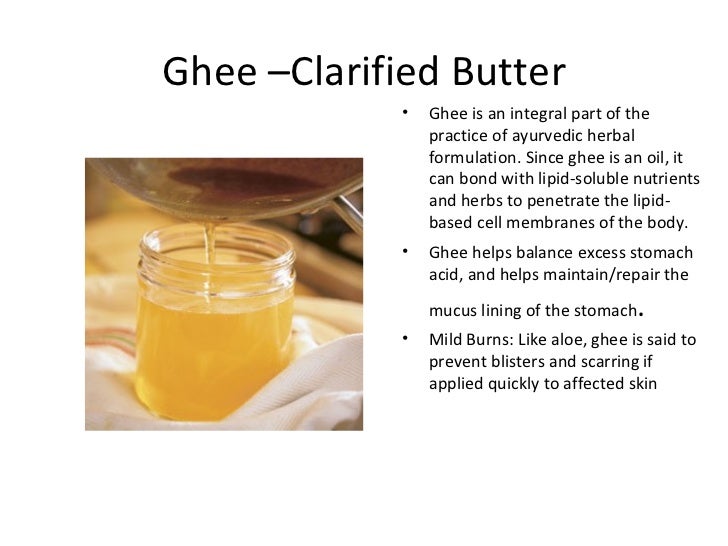 Ghee –Clarified Butter

• Ghee is an integral part of the practice of ayurvedic herbal formulation. Since ghee is an oil, it can bond with lipid-soluble nutrients and herbs to penetrate the lipid-based cell membranes of the body.

• Ghee helps balance excess stomach acid, and helps maintain/repair the mucus lining of the stomach.

• Mild Burns: Like aloe, ghee is said to prevent blisters and scarring if applied quickly to affected skin